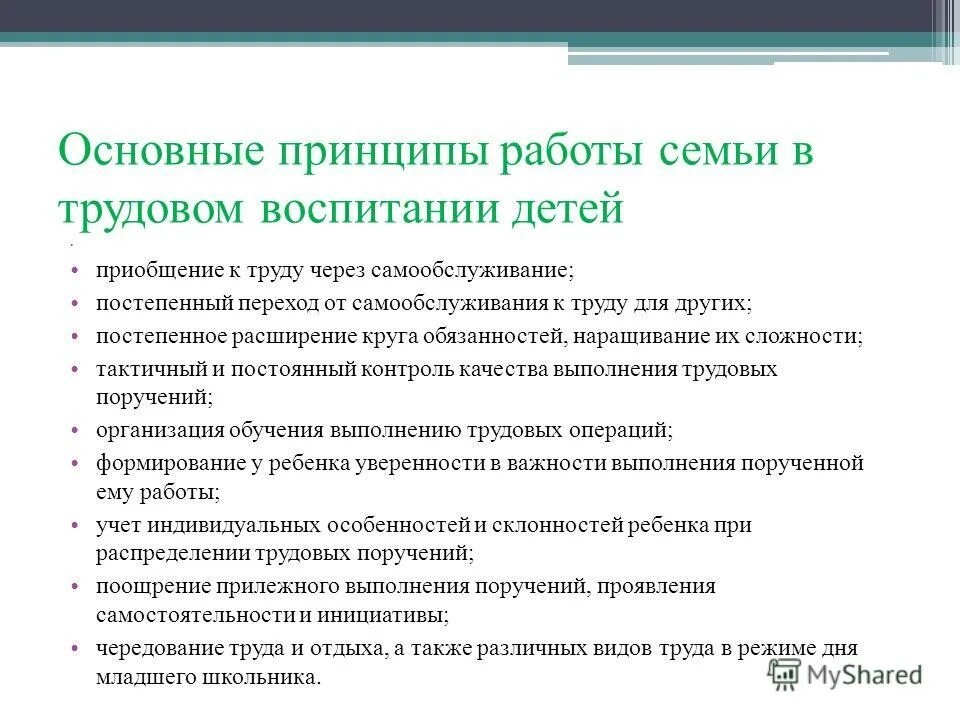 Основные принципы работы семьи в трудовом воспитании детей

• приобщение к труду через самообслуживание;
• постепенный переход от самообслуживания к труду для других;
• постепенное расширение круга обязанностей, наращивание их сложности;
• тактичный и постоянный контроль качества выполнения трудовых поручений;
• организация обучения выполнению трудовых операций;
• формирование у ребенка уверенности в важности выполнения порученной ему работы;
• учет индивидуальных особенностей и склонностей ребенка при распределении трудовых поручений;
• поощрение прилежного выполнения поручений, проявления самостоятельности и инициативы;
• чередование труда и отдыха, а также различных видов труда в режиме дня младшего школьника.

MyShared